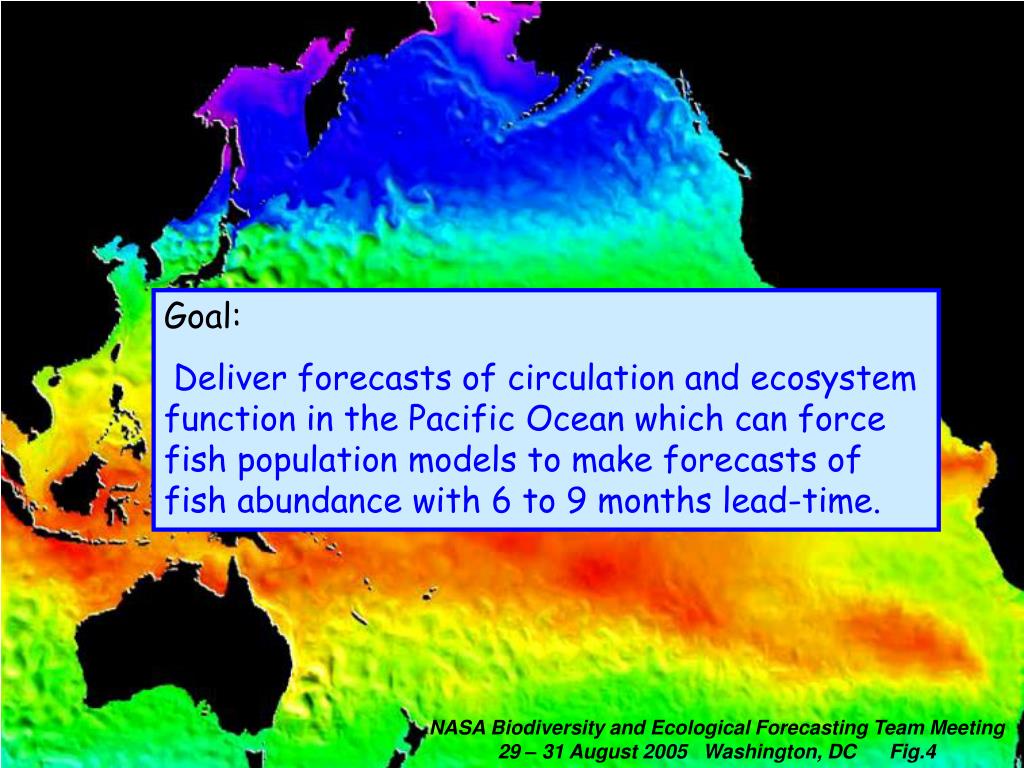 Goal:

Deliver forecasts of circulation and ecosystem function in the Pacific Ocean which can force fish population models to make forecasts of fish abundance with 6 to 9 months lead-time.

NASA Biodiversity and Ecological Forecasting Team Meeting
29 – 31 August 2005 Washington, DC Fig.4